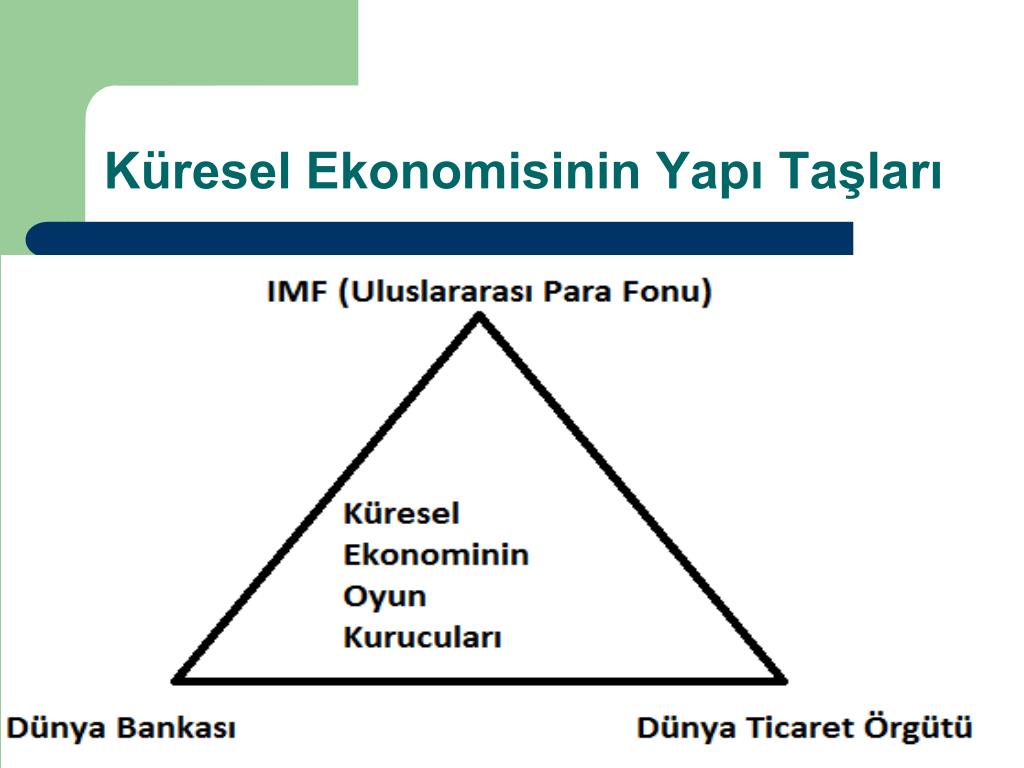 Küresel Ekonomisinin Yapı Taşları

IMF (Uluslararası Para Fonu)

Küresel Ekonominin Oyun Kurucuları

Dünya Bankası

Dünya Ticaret Örgütü